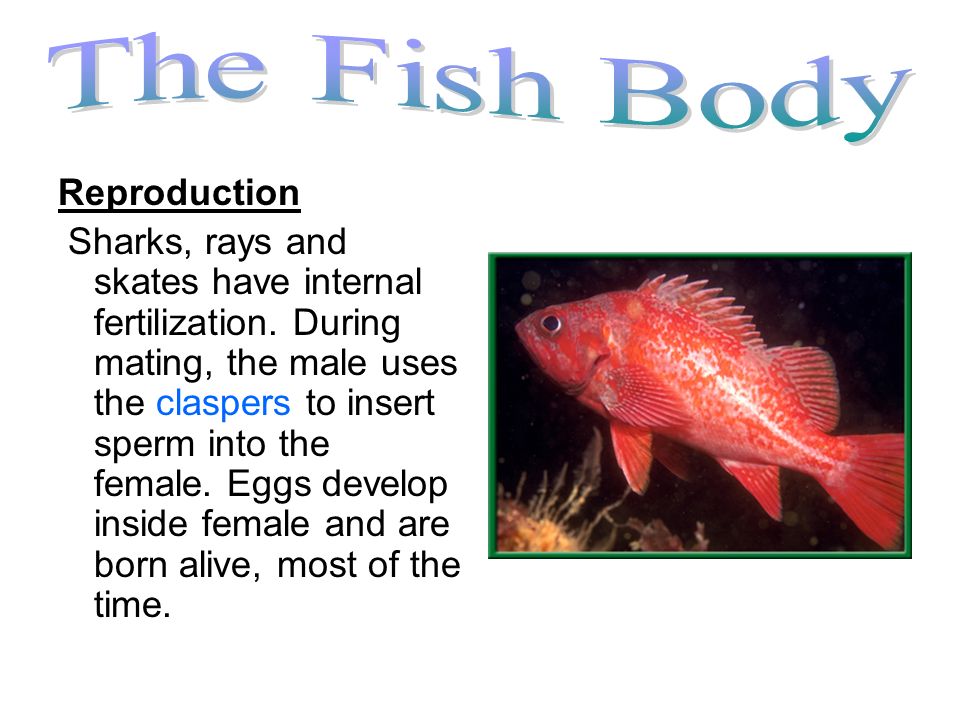 The Fish Body

Reproduction

Sharks, rays and skates have internal fertilization. During mating, the male uses the claspers to insert sperm into the female. Eggs develop inside female and are born alive, most of the time.